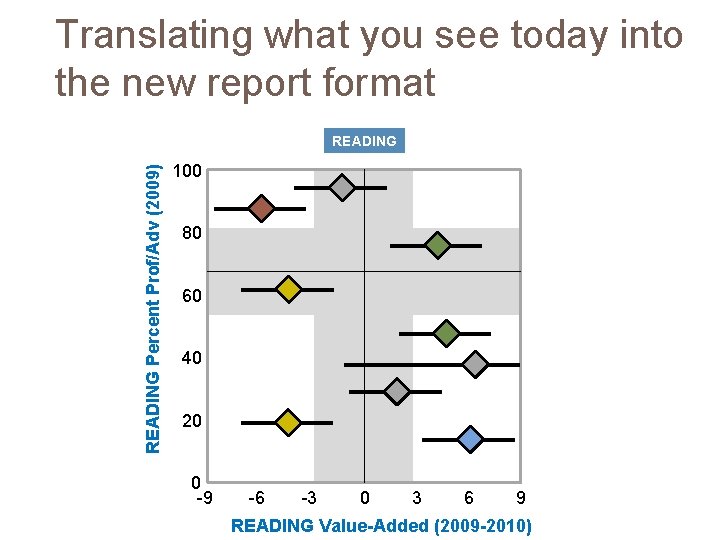 Translating what you see today into the new report format

READING

READING Percent Prof/Adv (2009)

100
80
60
40
20
0

-9 -6 -3 0 3 6 9

READING Value-Added (2009-2010)